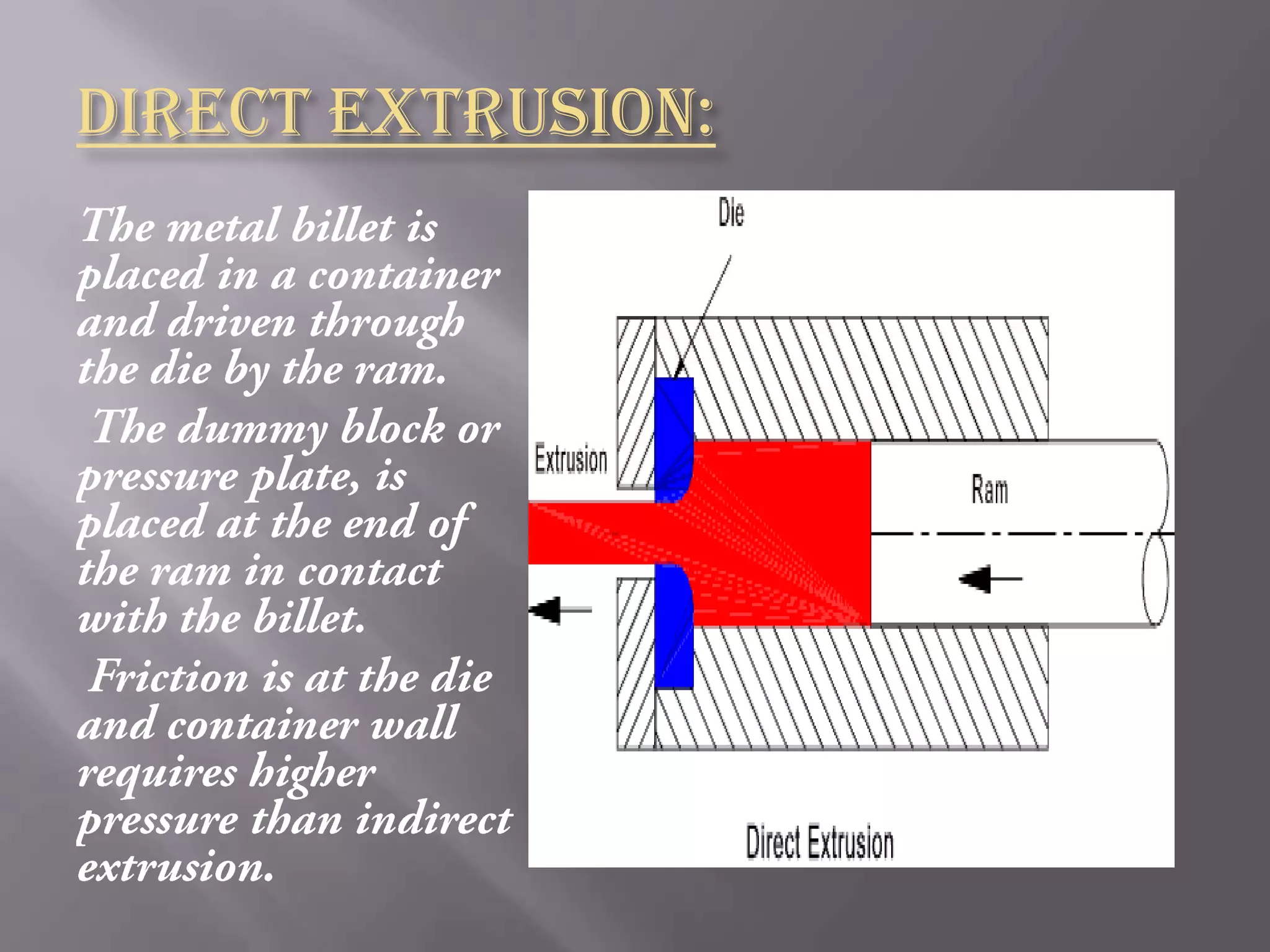 DIRECT EXTRUSION:

The metal billet is placed in a container and driven through the die by the ram.

The dummy block or pressure plate, is placed at the end of the ram in contact with the billet.

Friction is at the die and container wall requires higher pressure than indirect extrusion.

Die

Extrusion

Ram

Direct Extrusion